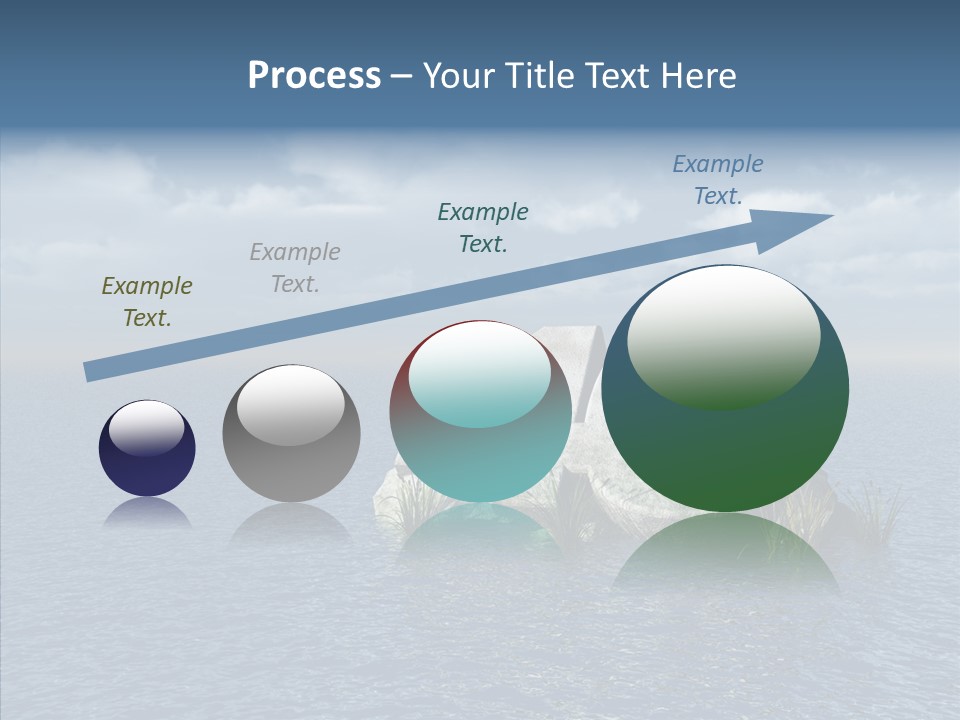 Process – Your Title Text Here

Example Text.

Example Text.

Example Text.

Example Text.